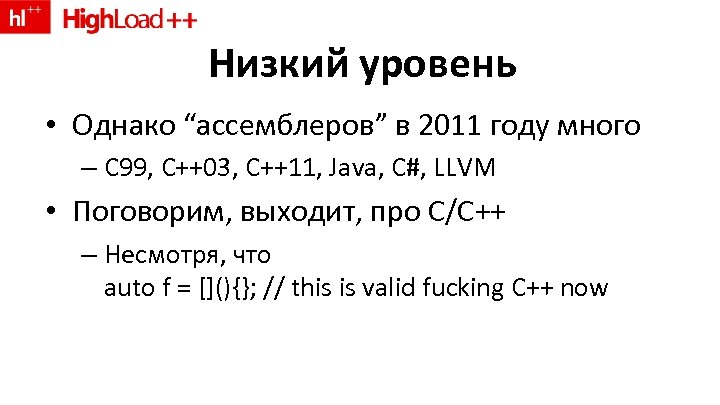 hl++ HighLoad++

Низкий уровень

• Однако “ассемблеров” в 2011 году много

– C99, C++03, C++11, Java, C#, LLVM

• Поговорим, выходит, про C/C++

– Несмотря, что
auto f = [](){}; // this is valid fucking C++ now